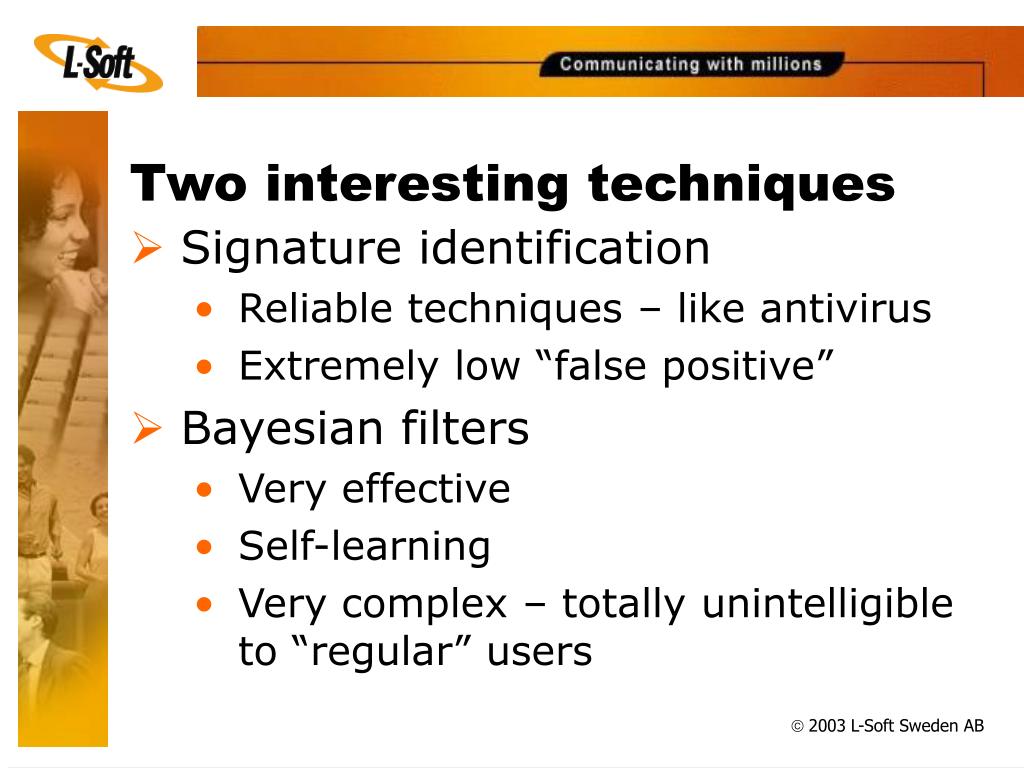 L-Soft

Communicating with millions

Two interesting techniques

➢ Signature identification
• Reliable techniques – like antivirus
• Extremely low “false positive”

➢ Bayesian filters
• Very effective
• Self-learning
• Very complex – totally unintelligible to “regular” users

© 2003 L-Soft Sweden AB